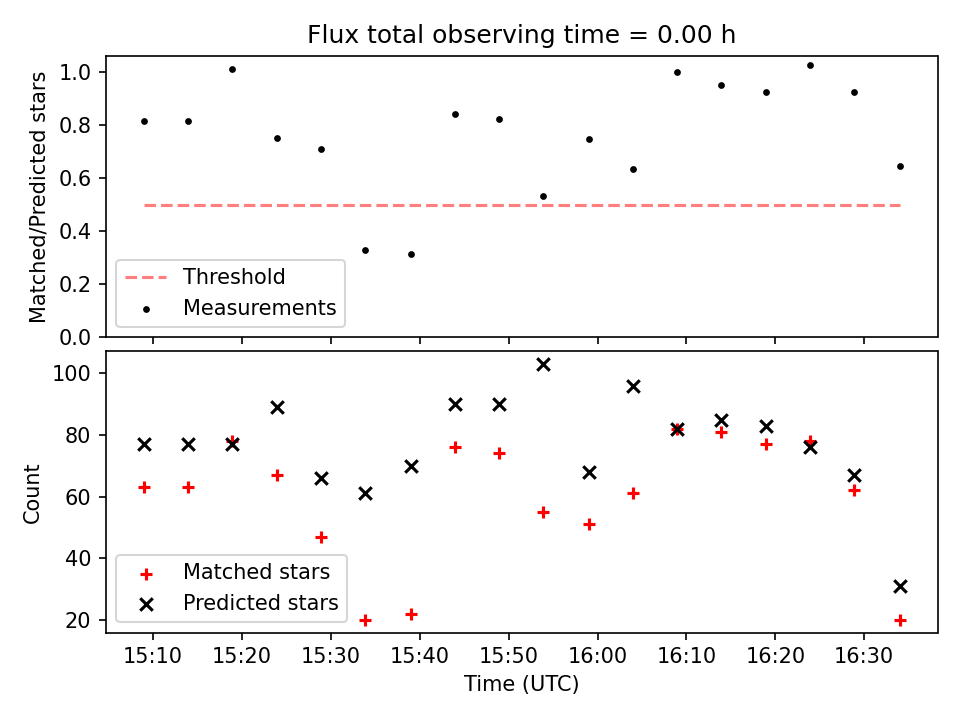 Flux total observing time = 0.00 h

Matched/Predicted stars

1.0
0.8
0.6
0.4
0.2
0.0

Threshold
Measurements

Count

100
80
60
40
20

Matched stars
Predicted stars

15:10
15:20
15:30
15:40
15:50
16:00
16:10
16:20
16:30

Time (UTC)